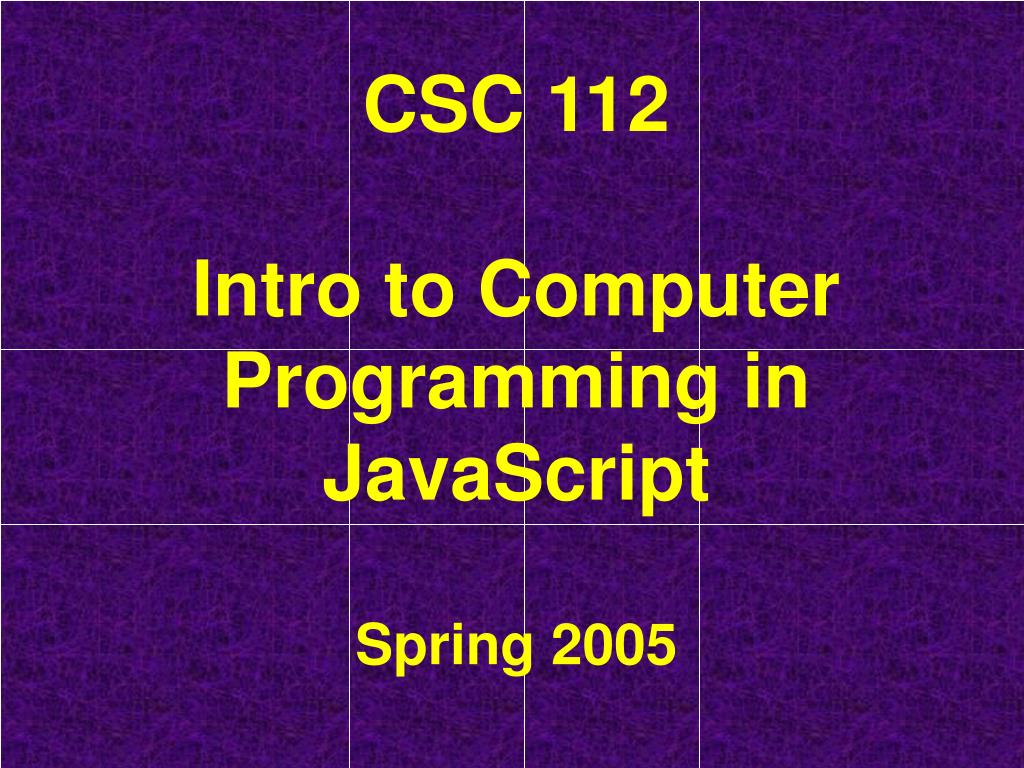 CSC 112

Intro to Computer Programming in JavaScript

Spring 2005